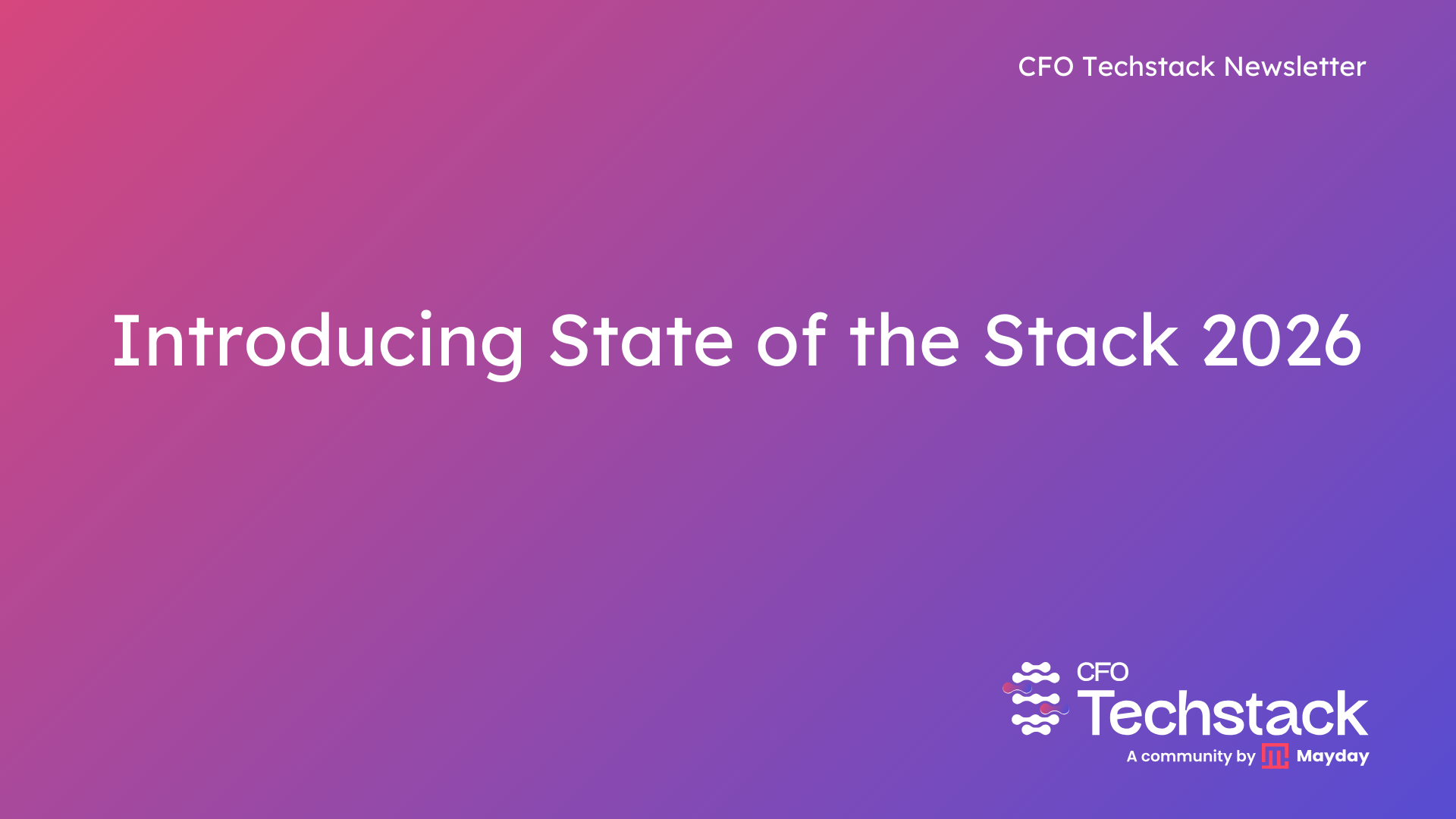 CFO Techstack Newsletter

Introducing State of the Stack 2026

CFO Techstack

A community by Mayday